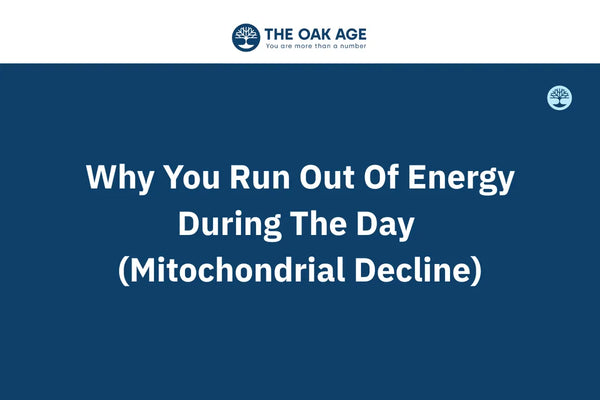 THE OAK AGE
You are more than a number

Why You Run Out Of Energy During The Day (Mitochondrial Decline)